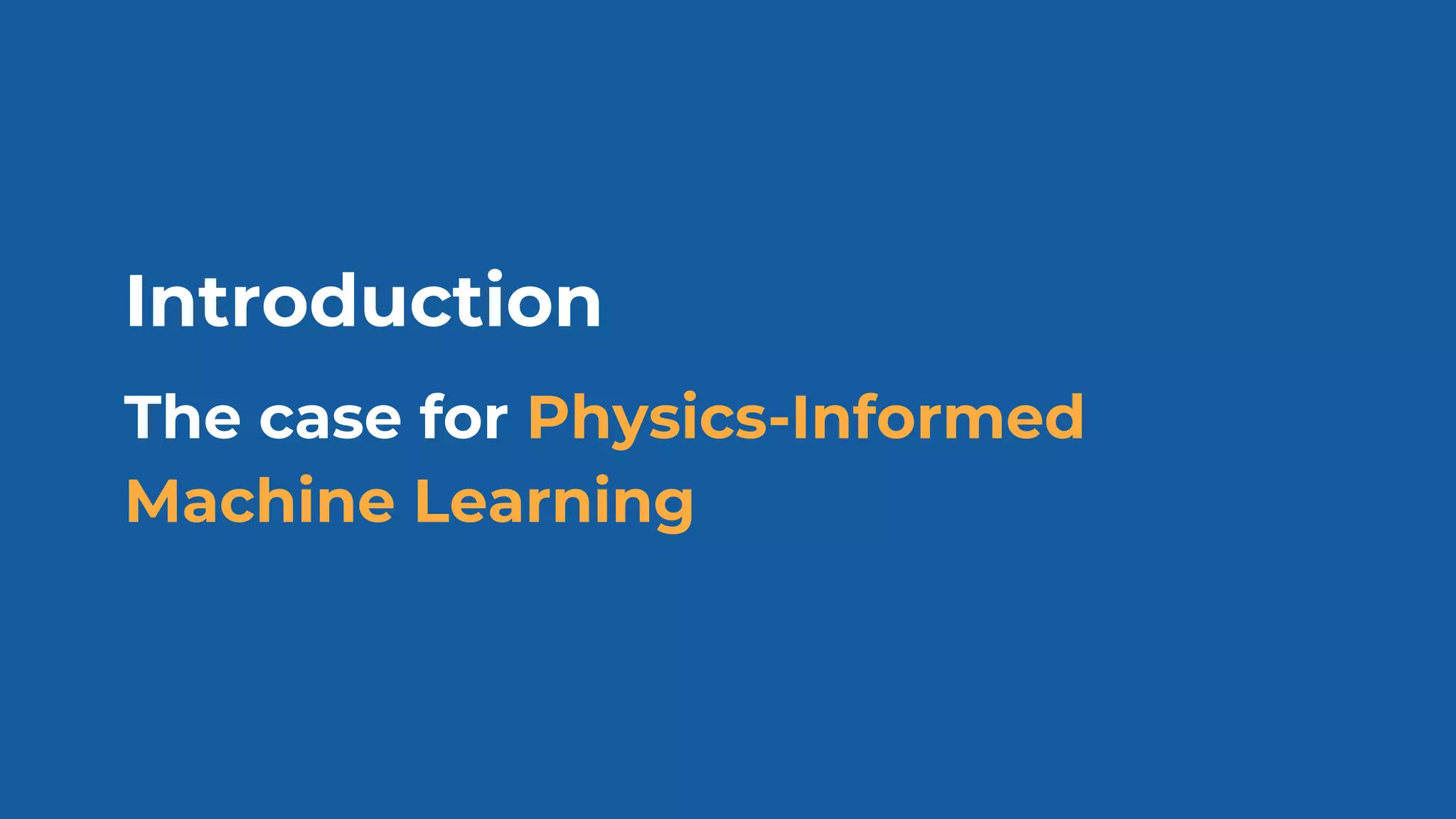 Introduction

The case for Physics-Informed Machine Learning